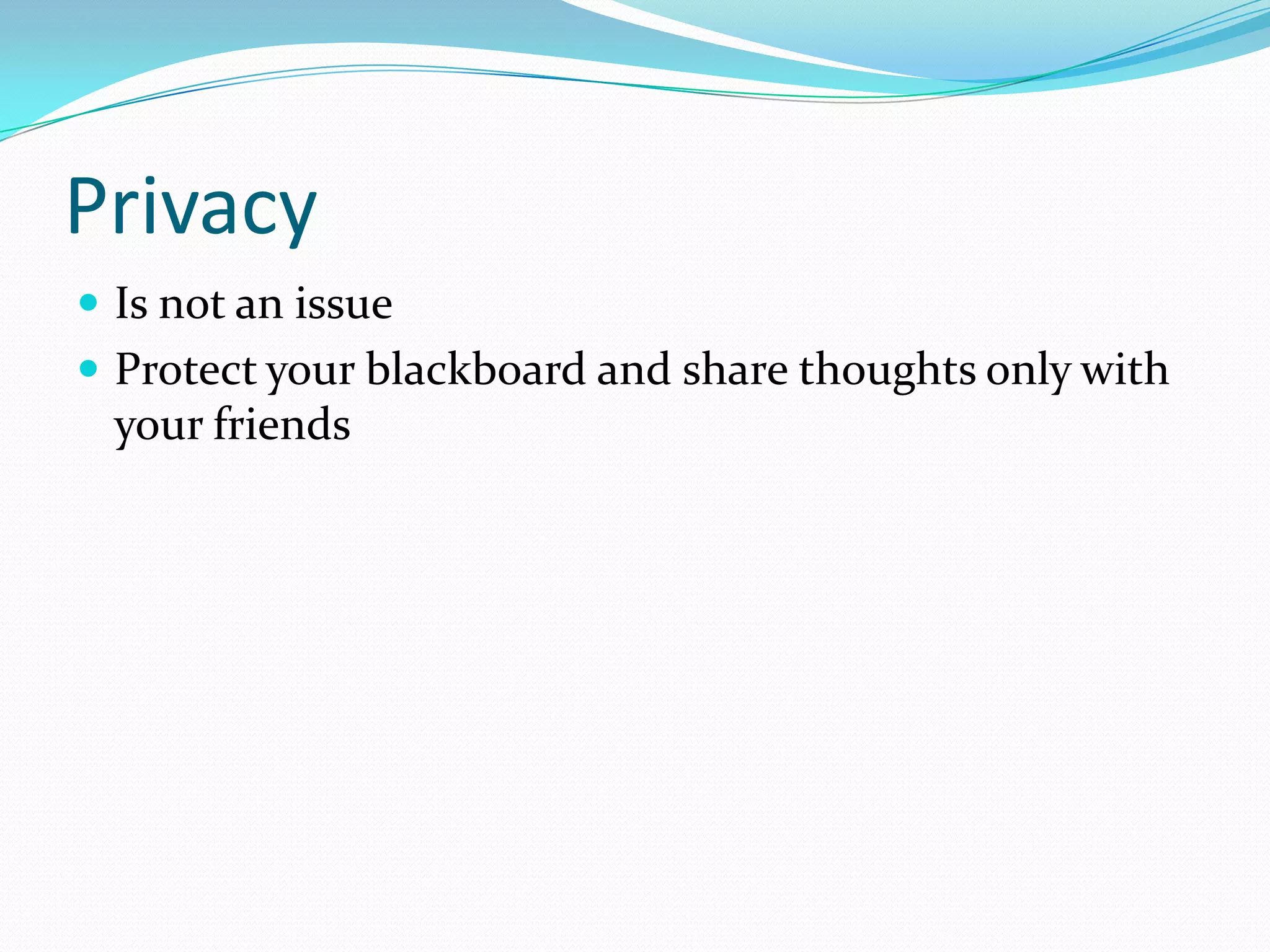 Privacy

- Is not an issue
- Protect your blackboard and share thoughts only with your friends